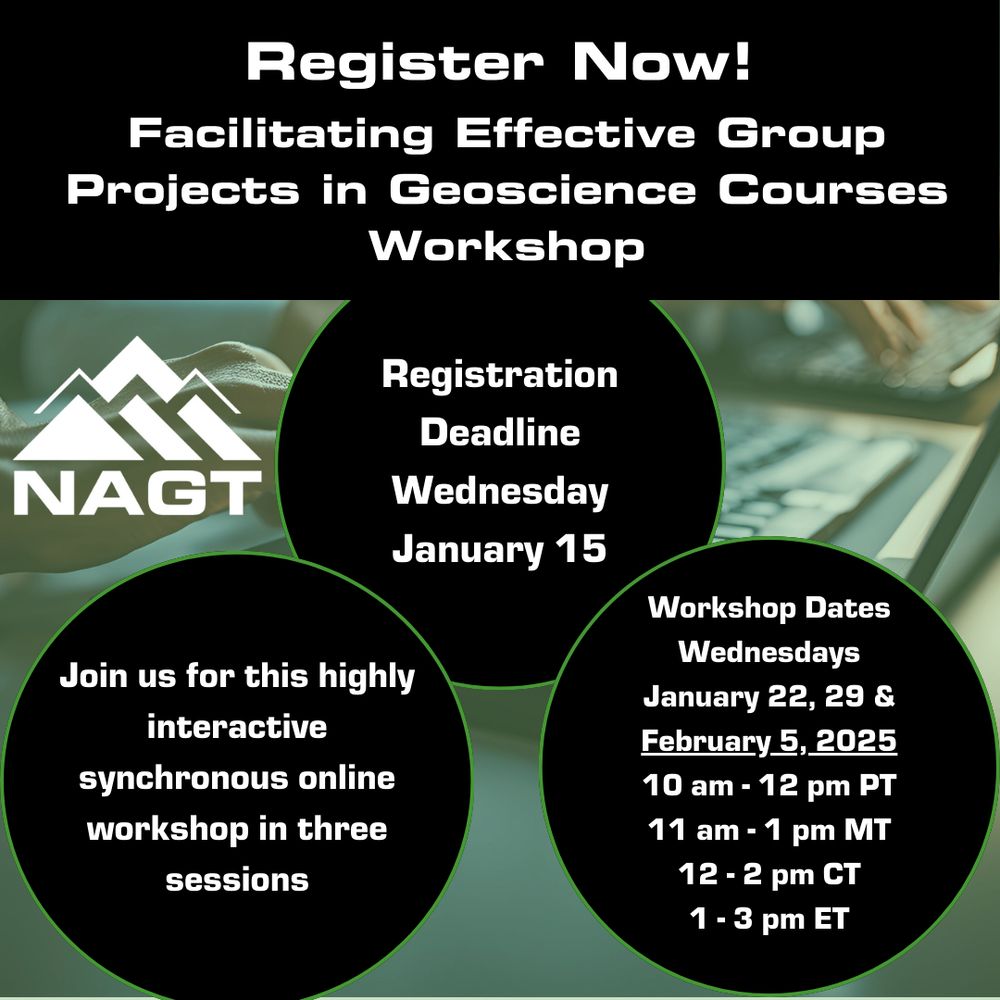 Register Now!
Facilitating Effective Group Projects in Geoscience Courses Workshop

NAGT

Registration Deadline Wednesday January 15

Join us for this highly interactive synchronous online workshop in three sessions

Workshop Dates
Wednesdays
January 22, 29 &
February 5, 2025
10 am - 12 pm PT
11 am - 1 pm MT
12 - 2 pm CT
1 - 3 pm ET